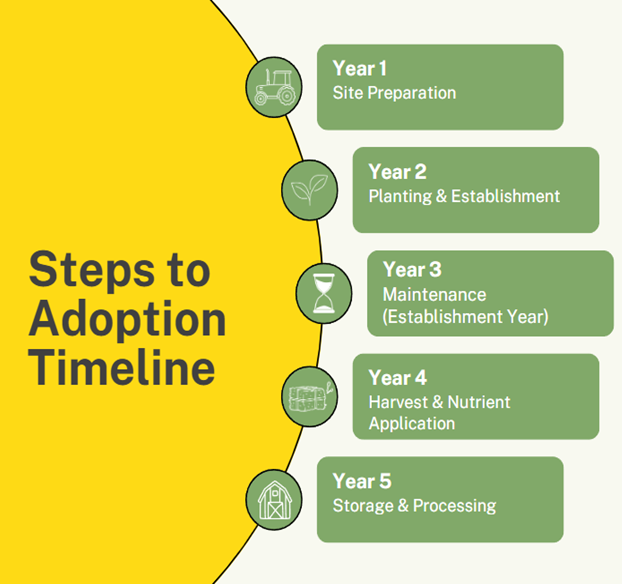 Steps to Adoption Timeline

Year 1
Site Preparation

Year 2
Planting & Establishment

Year 3
Maintenance (Establishment Year)

Year 4
Harvest & Nutrient Application

Year 5
Storage & Processing